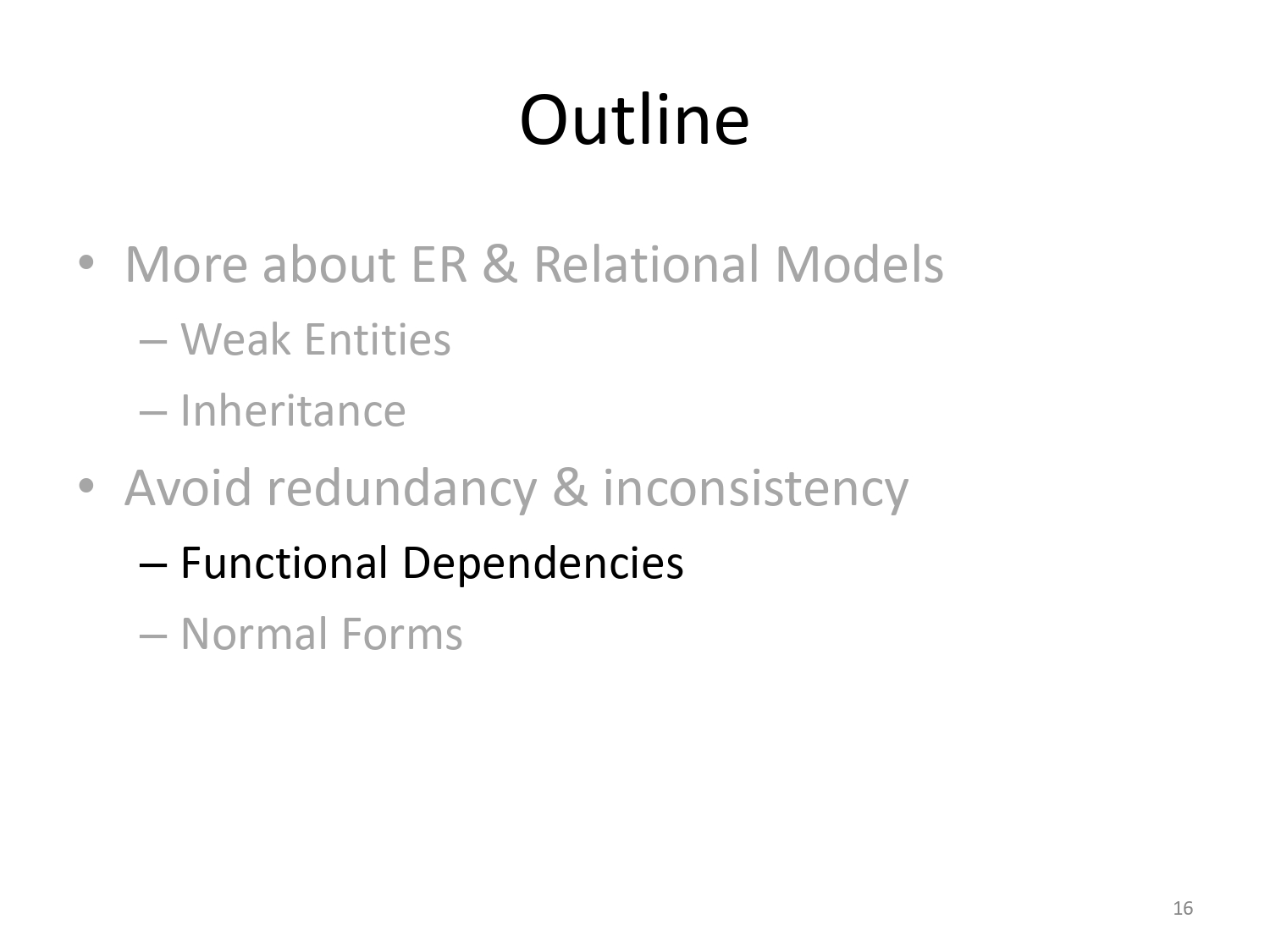 Outline

• More about ER & Relational Models
– Weak Entities
– Inheritance
• Avoid redundancy & inconsistency
– Functional Dependencies
– Normal Forms

16